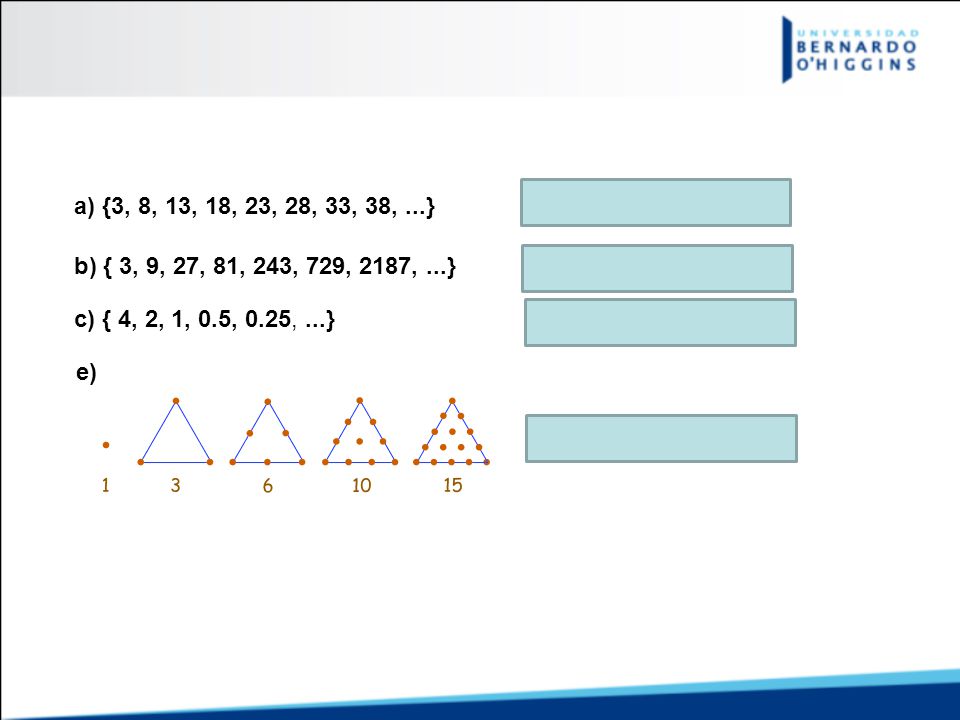 UNIVERSIDAD
BERNARDO
O'HIGGINS

a) {3, 8, 13, 18, 23, 28, 33, 38, ...}

b) { 3, 9, 27, 81, 243, 729, 2187, ...}

c) { 4, 2, 1, 0.5, 0.25, ...}

e)

1 3 6 10 15